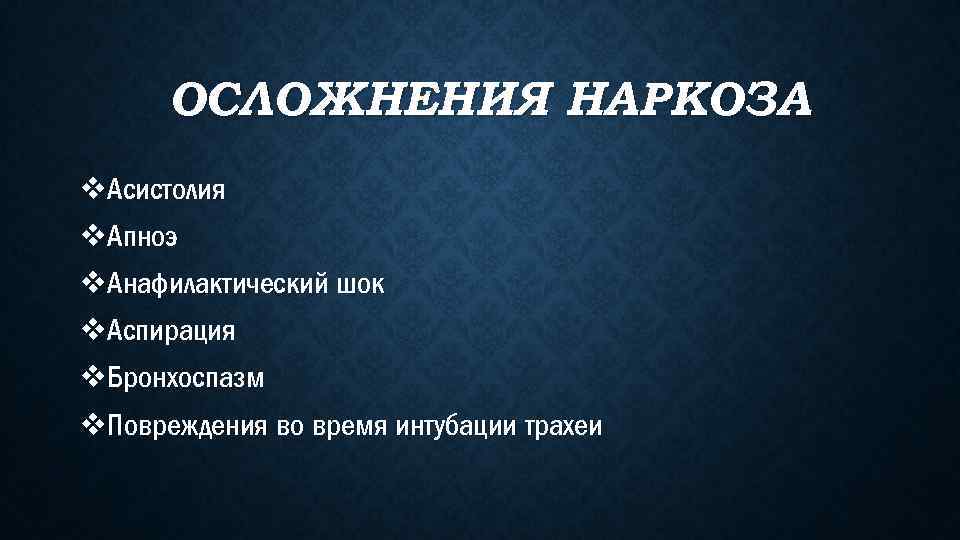 ОСЛОЖНЕНИЯ НАРКОЗА

❖Асистолия

❖Апноэ

❖Анафилактический шок

❖Аспирация

❖Бронхоспазм

❖Повреждения во время интубации трахеи